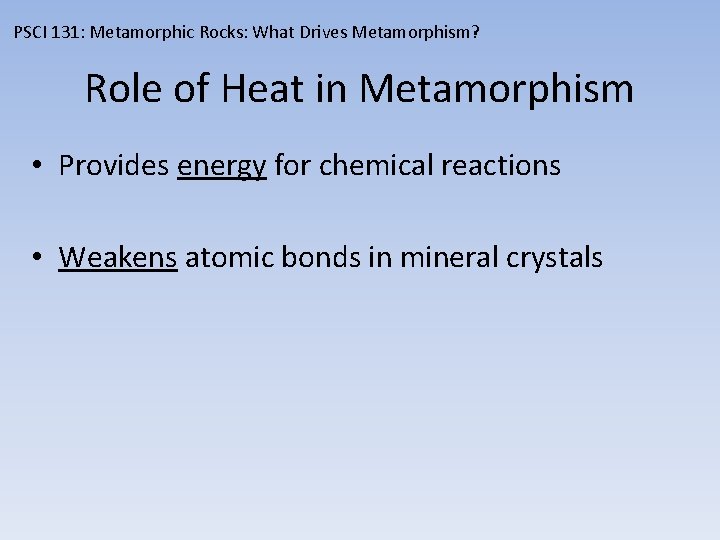 PSCI 131: Metamorphic Rocks: What Drives Metamorphism?

Role of Heat in Metamorphism

• Provides energy for chemical reactions

• Weakens atomic bonds in mineral crystals